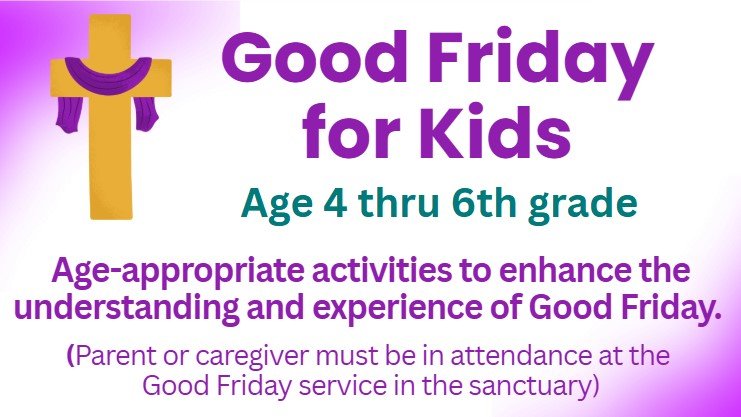 Good Friday for Kids

Age 4 thru 6th grade

Age-appropriate activities to enhance the understanding and experience of Good Friday.

(Parent or caregiver must be in attendance at the Good Friday service in the sanctuary)